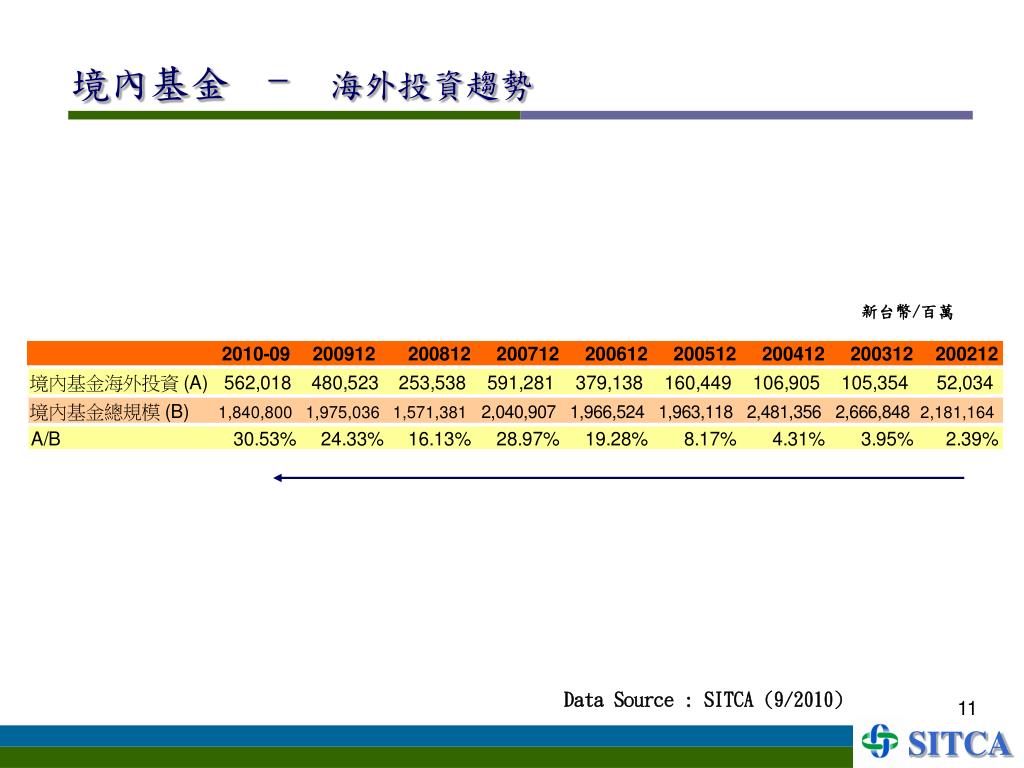 境內基金 － 海外投資趨勢

新台幣/百萬

| | 2010-09 | 200912 | 200812 | 200712 | 200612 | 200512 | 200412 | 200312 | 200212 |
|---|---|---|---|---|---|---|---|---|---|
| 境內基金海外投資 (A) | 562,018 | 480,523 | 253,538 | 591,281 | 379,138 | 160,449 | 106,905 | 105,354 | 52,034 |
| 境內基金總規模 (B) | 1,840,800 | 1,975,036 | 1,571,381 | 2,040,907 | 1,966,524 | 1,963,118 | 2,481,356 | 2,666,848 | 2,181,164 |
| A/B | 30.53% | 24.33% | 16.13% | 28.97% | 19.28% | 8.17% | 4.31% | 3.95% | 2.39% |

Data Source : SITCA (9/2010)

11

SITCA